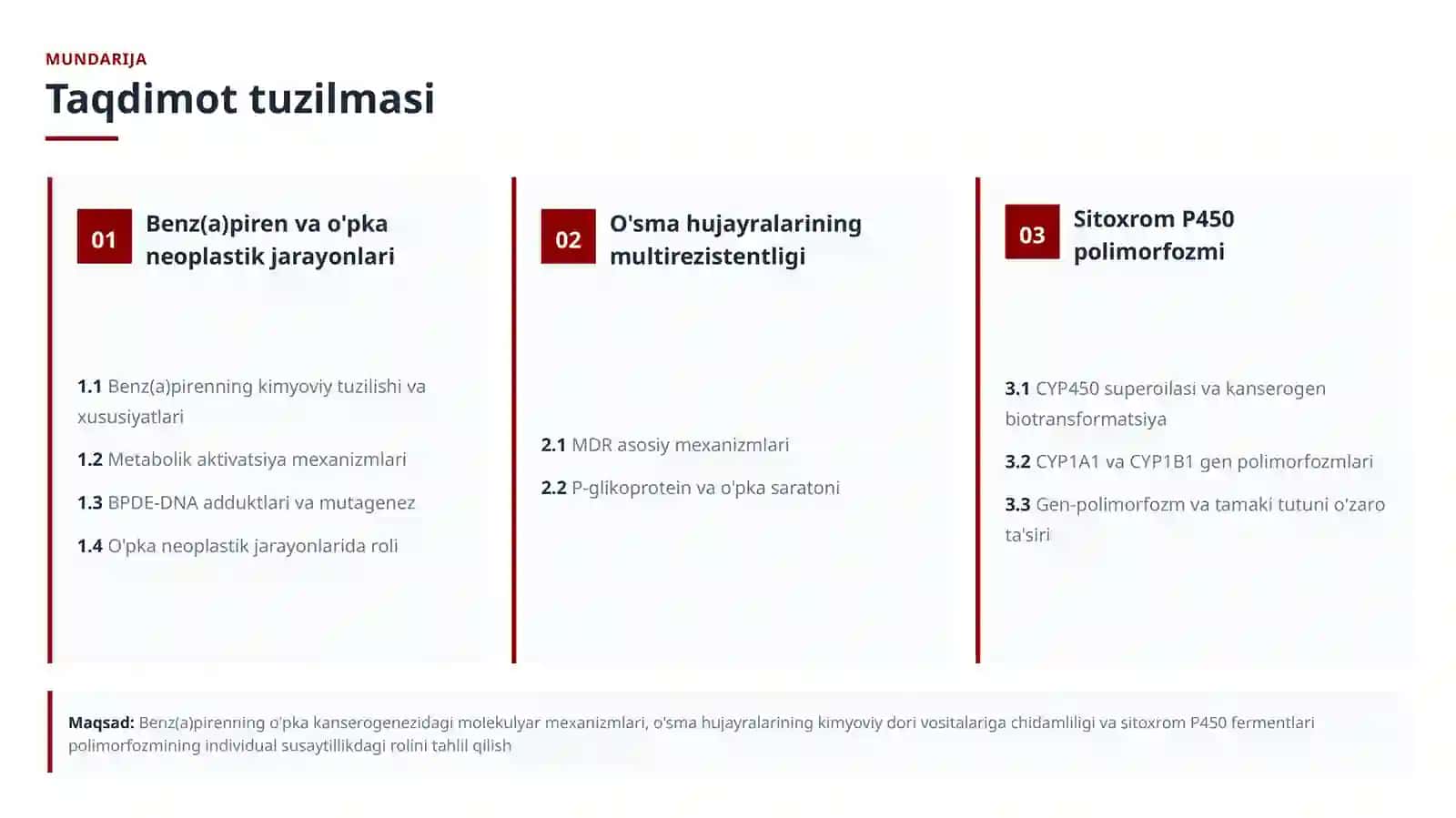 MUNDARIJA

Taqdimot tuzilmasi

01 Benz(a)piren va o'pka neoplastik jarayonlari

1.1 Benz(a)pirenning kimyoviy tuzilishi va xususiyatlari

1.2 Metabolik aktivatsiya mexanizmlari

1.3 BPDE-DNA adduktlari va mutagenez

1.4 O'pka neoplastik jarayonlarida roli

02 O'sma hujayralarining multirezistentligi

2.1 MDR asosiy mexanizmlari

2.2 P-glikoprotein va o'pka saratoni

03 Sitoxrom P450 polimorfozmi

3.1 CYP450 superoilasi va kanserogen biotransformatsiya

3.2 CYP1A1 va CYP1B1 gen polimorfozmlari

3.3 Gen-polimorfozm va tamaki tutuni o'zaro ta'siri

Maqsad: Benz(a)pirenning o'pka kanserogenezidagi molekulyar mexanizmlari, o'sma hujayralarining kimyoviy dori vositalariga chidamliligi va sitoxrom P450 fermentlari polimorfozmining individual susaytillikdagi rolini tahlil qilish